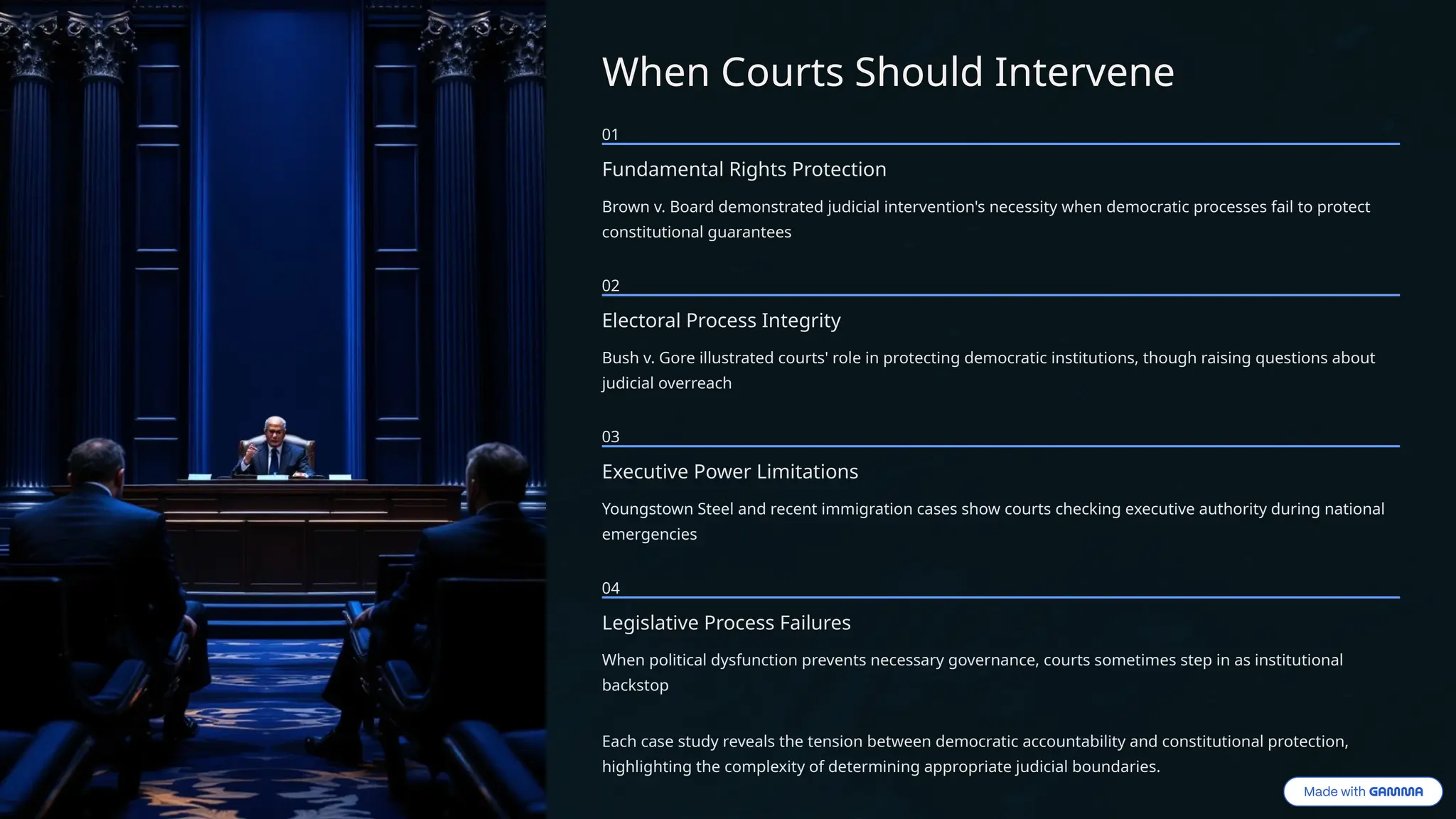 When Courts Should Intervene

01

Fundamental Rights Protection

Brown v. Board demonstrated judicial intervention's necessity when democratic processes fail to protect constitutional guarantees

02

Electoral Process Integrity

Bush v. Gore illustrated courts' role in protecting democratic institutions, though raising questions about judicial overreach

03

Executive Power Limitations

Youngstown Steel and recent immigration cases show courts checking executive authority during national emergencies

04

Legislative Process Failures

When political dysfunction prevents necessary governance, courts sometimes step in as institutional backstop

Each case study reveals the tension between democratic accountability and constitutional protection, highlighting the complexity of determining appropriate judicial boundaries.

Made with GAMMA